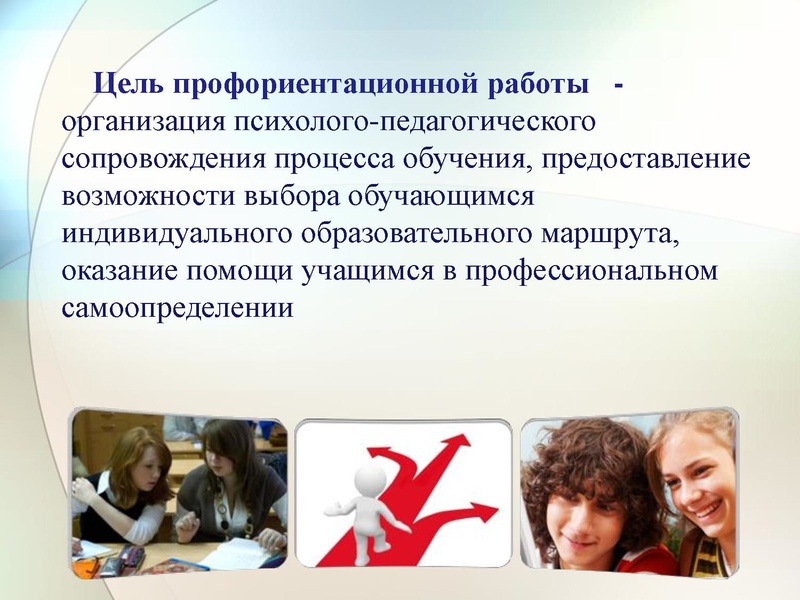 Цель профориентационной работы - организация психолого-педагогического сопровождения процесса обучения, предоставление возможности выбора обучающимся индивидуального образовательного маршрута, оказание помощи учащимся в профессиональном самоопределении